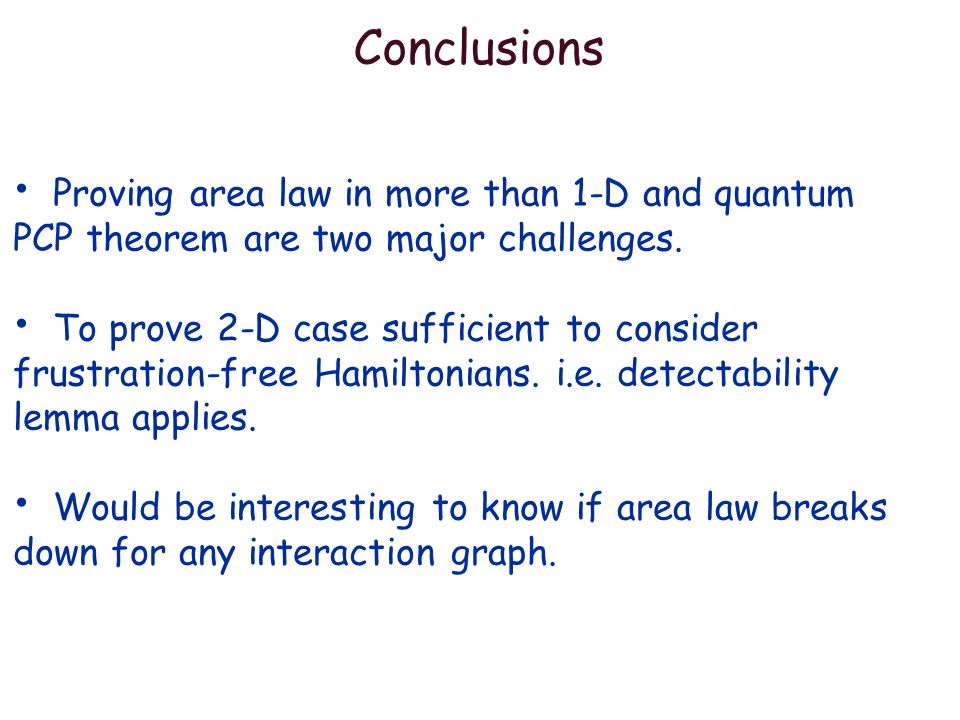 Conclusions

• Proving area law in more than 1-D and quantum PCP theorem are two major challenges.

• To prove 2-D case sufficient to consider frustration-free Hamiltonians. i.e. detectability lemma applies.

• Would be interesting to know if area law breaks down for any interaction graph.